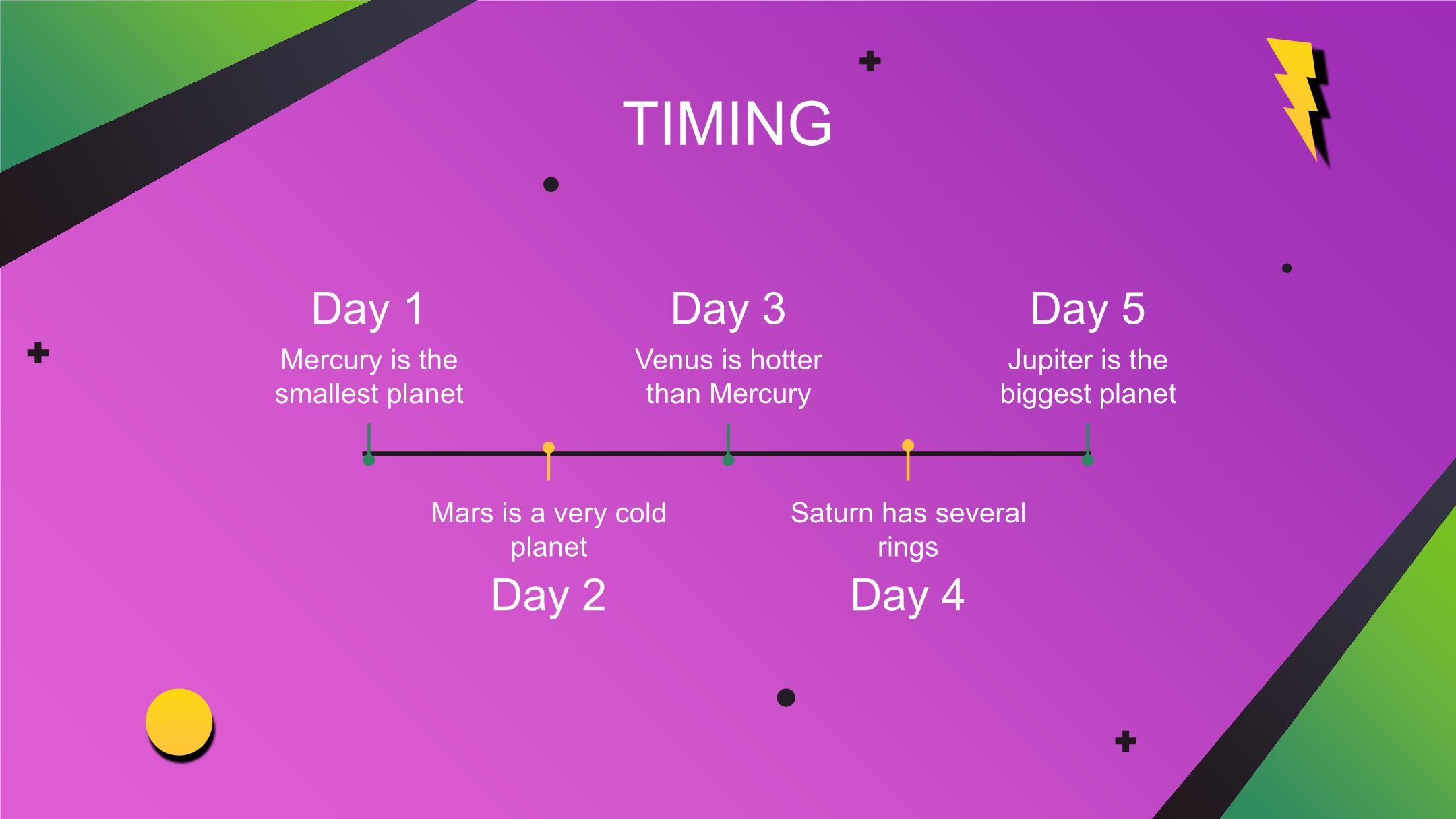 TIMING

Day 1
Mercury is the smallest planet

Day 3
Venus is hotter than Mercury

Day 5
Jupiter is the biggest planet

Mars is a very cold planet
Day 2

Saturn has several rings
Day 4